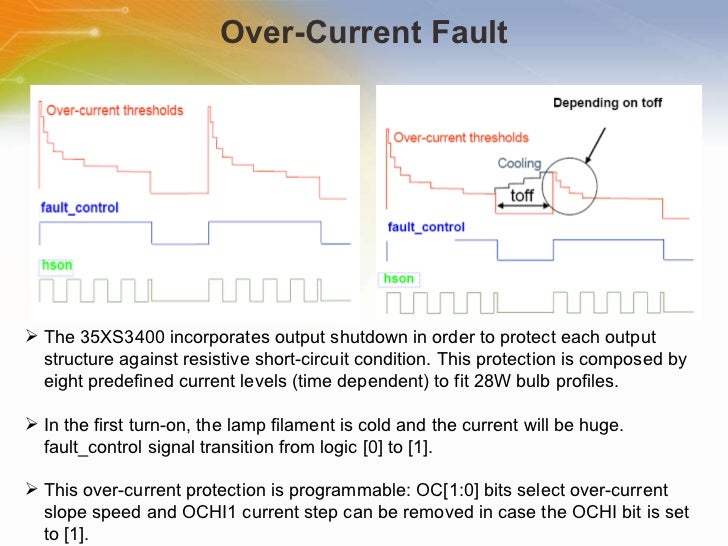 Over-Current Fault

Over-current thresholds

fault_control

hson

Depending on toff

Over-current thresholds

Cooling

toff

fault_control

hson

➢ The 35XS3400 incorporates output shutdown in order to protect each output structure against resistive short-circuit condition. This protection is composed by eight predefined current levels (time dependent) to fit 28W bulb profiles.

➢ In the first turn-on, the lamp filament is cold and the current will be huge. fault_control signal transition from logic [0] to [1].

➢ This over-current protection is programmable: OC[1:0] bits select over-current slope speed and OCHI1 current step can be removed in case the OCHI bit is set to [1].